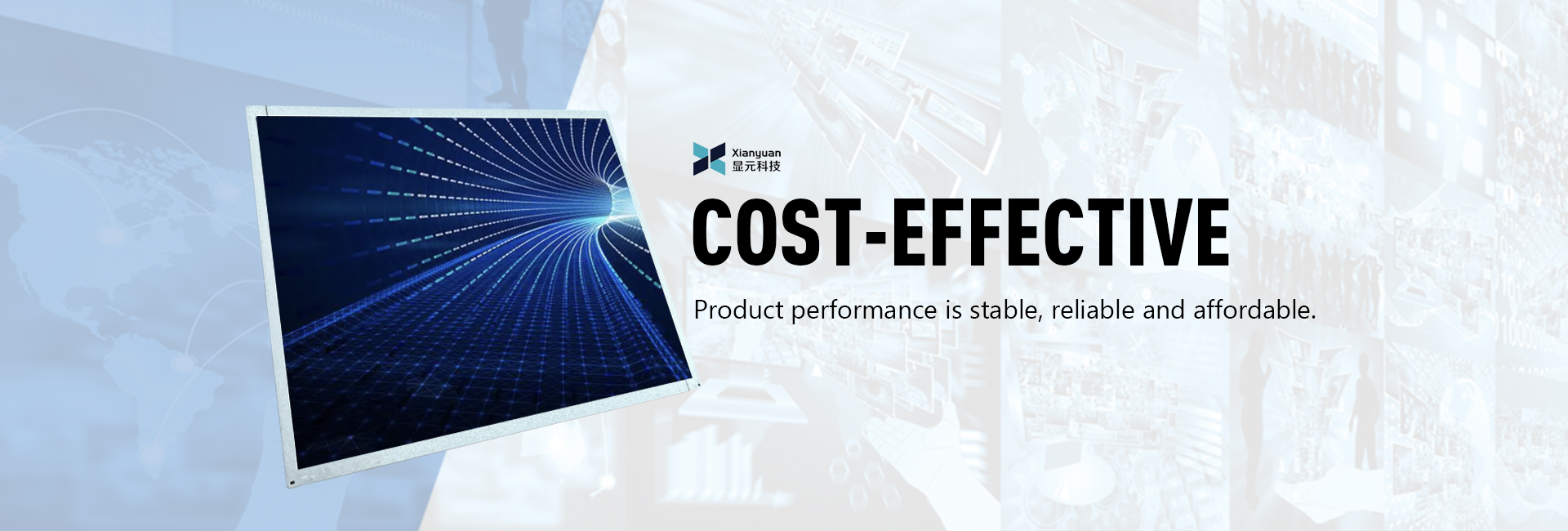 Xianyuan
显元科技

COST-EFFECTIVE

Product performance is stable, reliable and affordable.